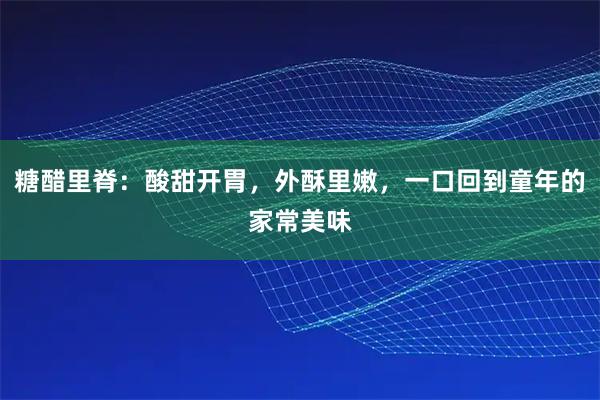 糖醋里脊：酸甜开胃，外酥里嫩，一口回到童年的家常美味